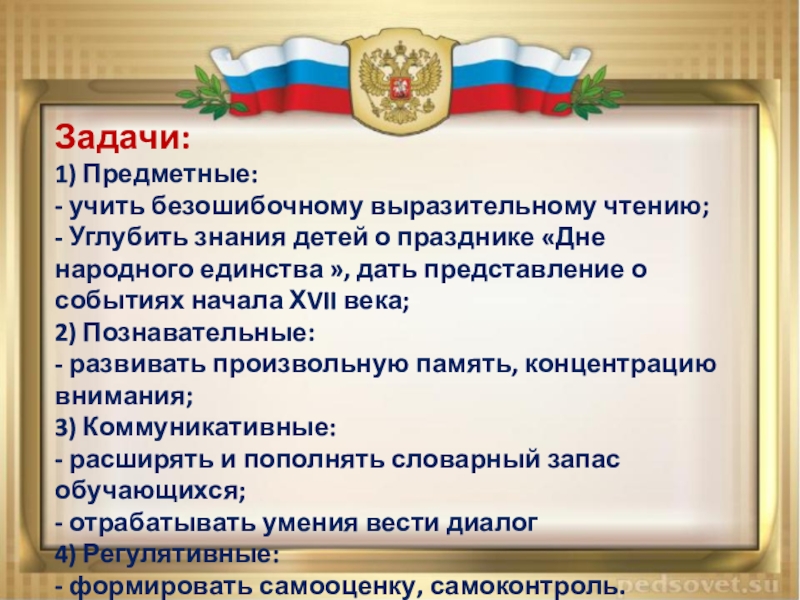 Задачи:
1) Предметные:
- учить безошибочному выразительному чтению;
- Углубить знания детей о празднике «Дне народного единства », дать представление о событиях начала XVII века;
2) Познавательные:
- развивать произвольную память, концентрацию внимания;
3) Коммуникативные:
- расширять и пополнять словарный запас обучающихся;
- отрабатывать умения вести диалог
4) Регулятивные:
- формировать самооценку, самоконтроль.

pedsovet.su